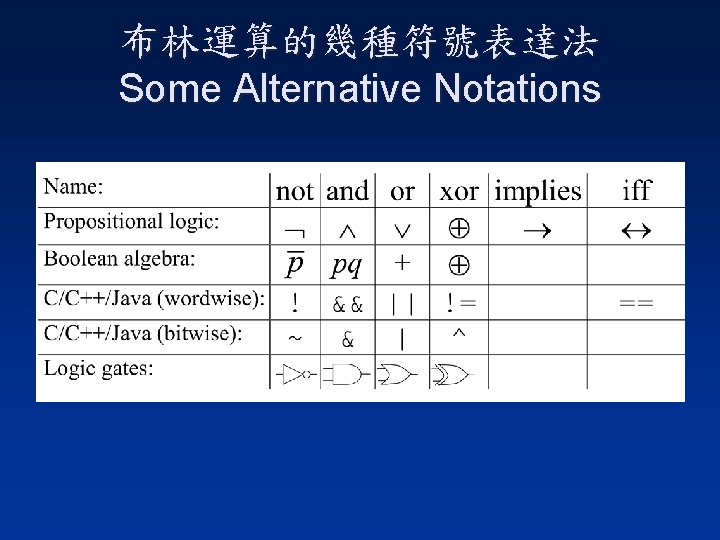 布林運算的幾種符號表達法
Some Alternative Notations

| Name: | not | and | or | xor | implies | iff |
|---|---|---|---|---|---|---|
| Propositional logic: | $\neg$ | $\wedge$ | $\vee$ | $\oplus$ | $\rightarrow$ | $\leftrightarrow$ |
| Boolean algebra: | $\overline{p}$ | $pq$ | $+$ | $\oplus$ | | |
| C/C++/Java (wordwise): | ! | && | \|\| | != | | == |
| C/C++/Java (bitwise): | ~ | & | \| | ^ | | |
| Logic gates: | | | | | | |